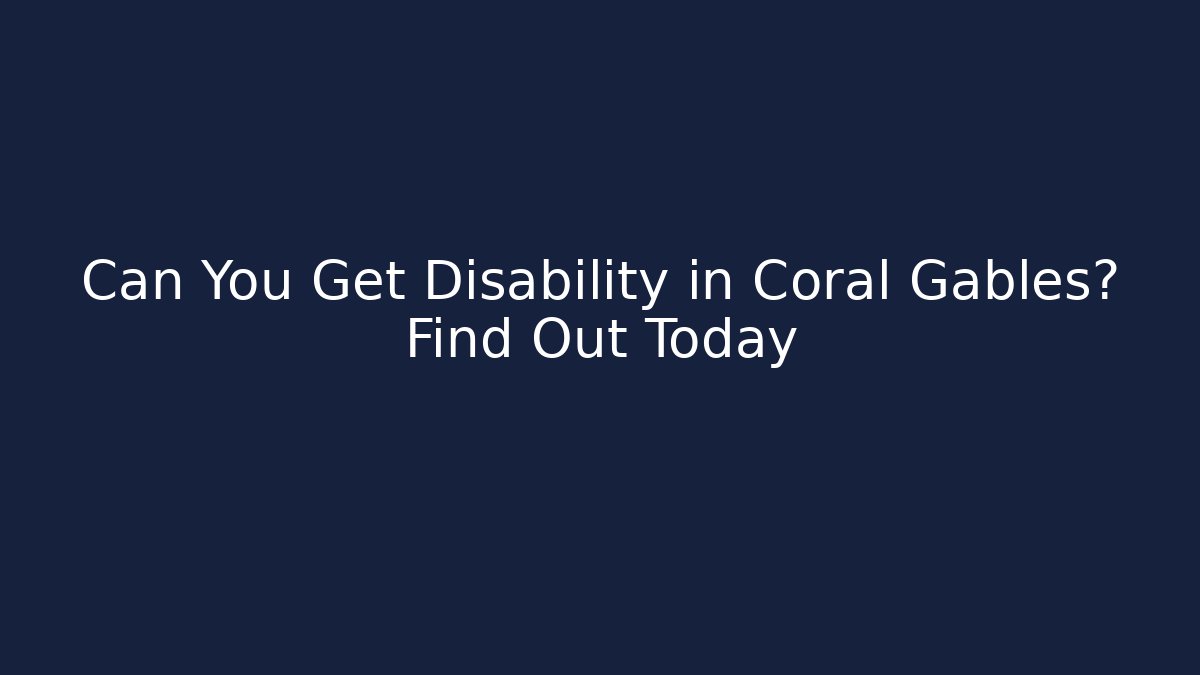 Can You Get Disability in Coral Gables? Find Out Today